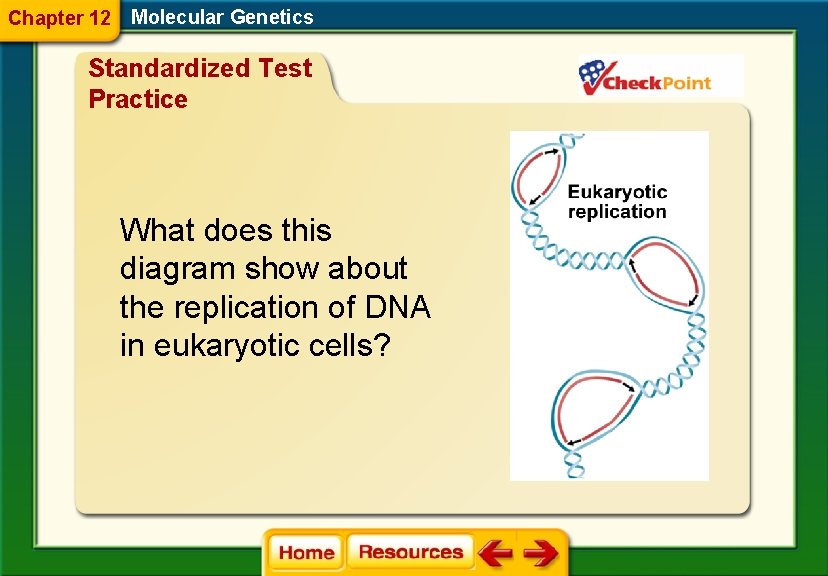 Chapter 12 Molecular Genetics

Standardized Test Practice

CheckPoint

What does this diagram show about the replication of DNA in eukaryotic cells?

Eukaryotic replication

Home Resources